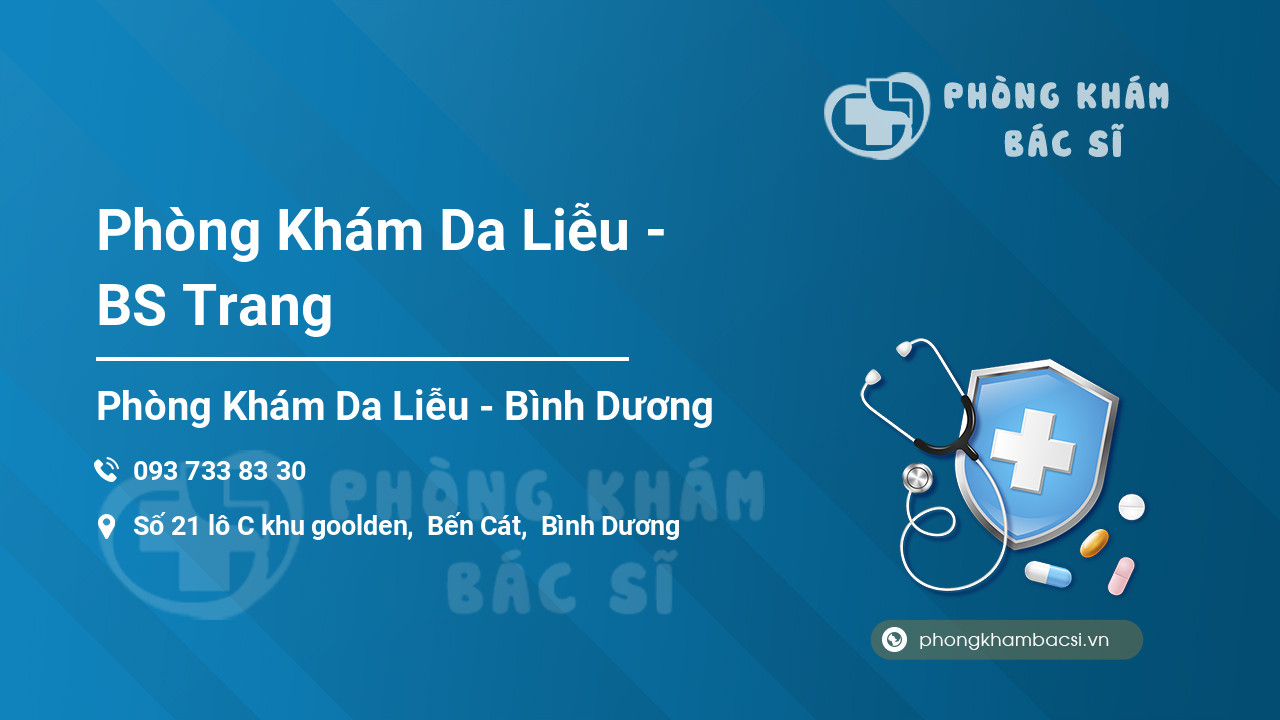 PHÒNG KHÁM
BÁC SĨ

Phòng Khám Da Liễu - BS Trang

Phòng Khám Da Liễu - Bình Dương

093 733 83 30

Số 21 lô C khu goolden, Bến Cát, Bình Dương

PHÒNG KHÁM
BÁC SĨ

phongkhambacsi.vn